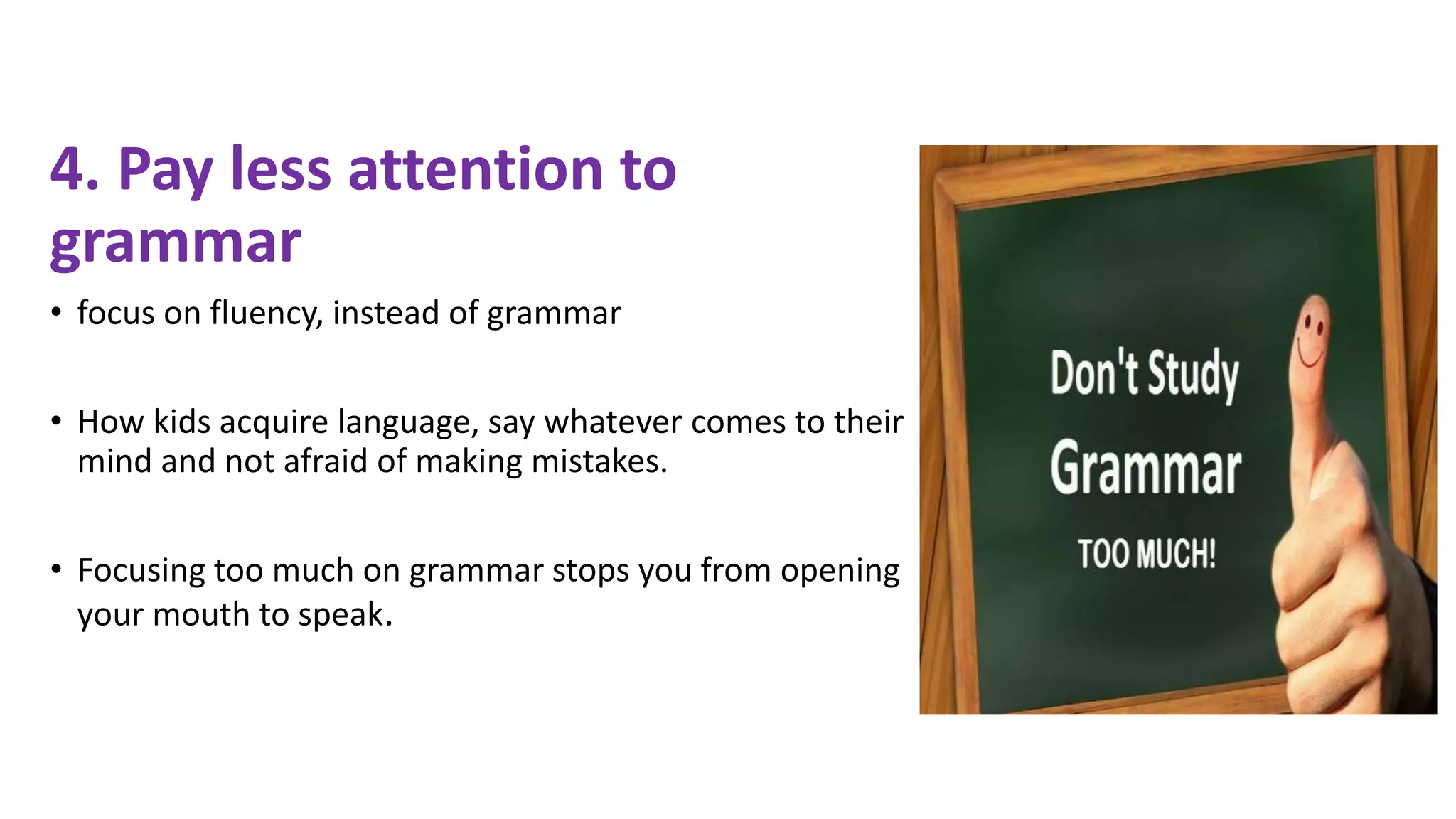 4. Pay less attention to grammar

• focus on fluency, instead of grammar

• How kids acquire language, say whatever comes to their mind and not afraid of making mistakes.

• Focusing too much on grammar stops you from opening your mouth to speak.

Don't Study
Grammar
TOO MUCH!